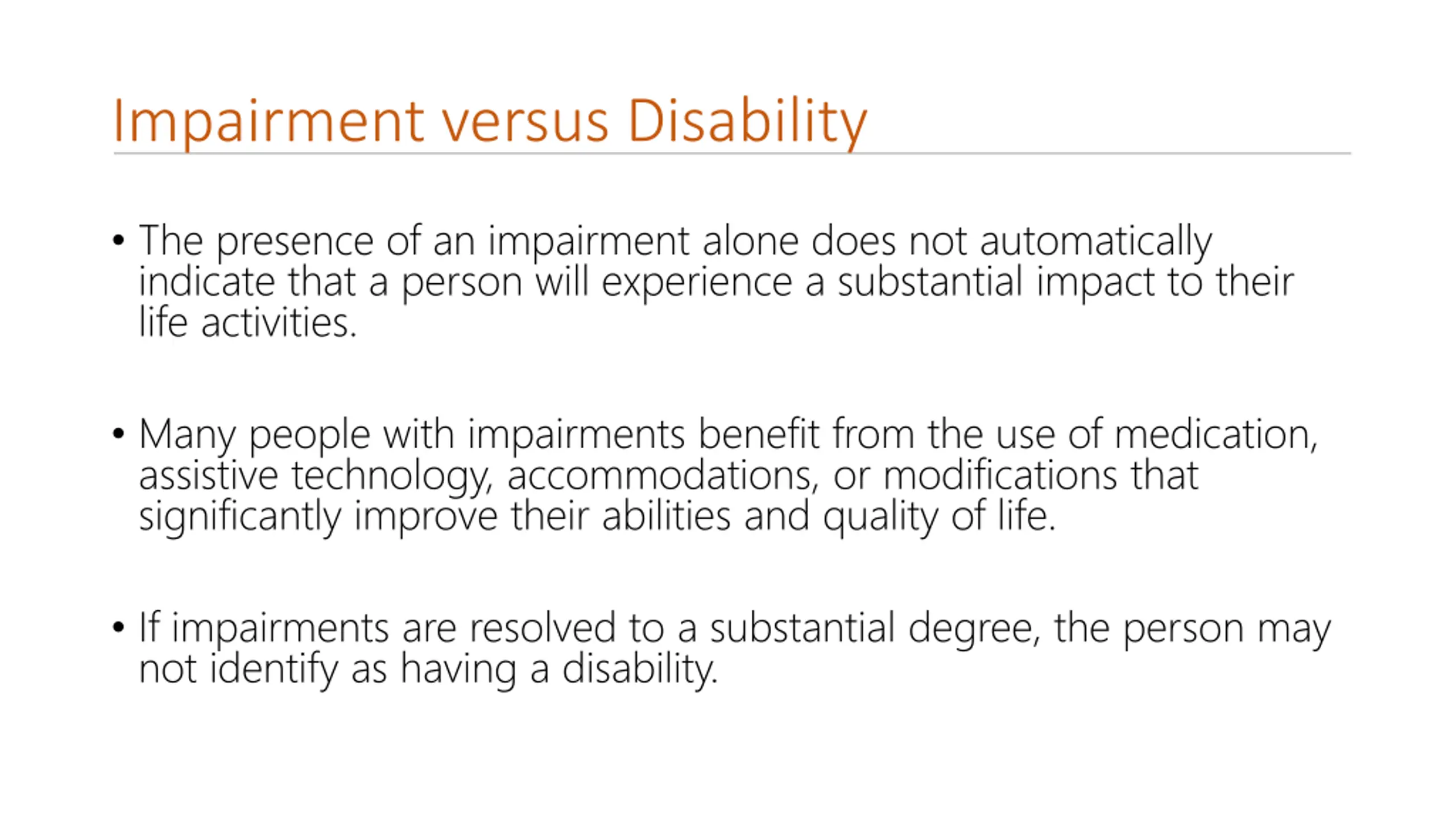 Impairment versus Disability

• The presence of an impairment alone does not automatically indicate that a person will experience a substantial impact to their life activities.

• Many people with impairments benefit from the use of medication, assistive technology, accommodations, or modifications that significantly improve their abilities and quality of life.

• If impairments are resolved to a substantial degree, the person may not identify as having a disability.